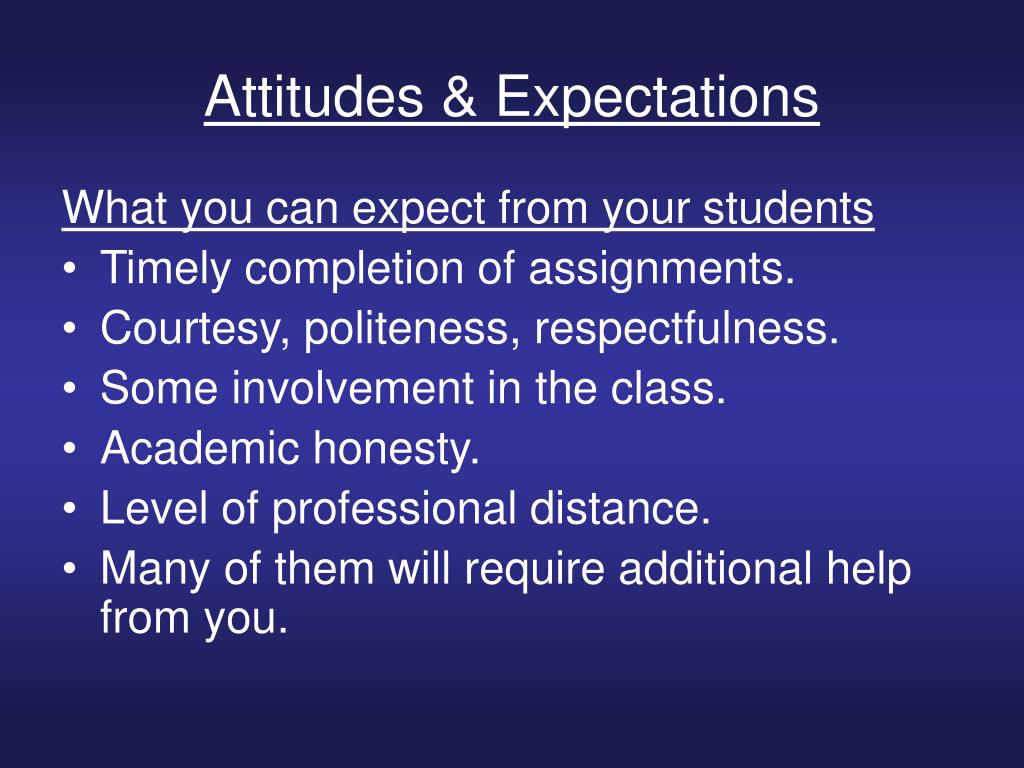 Attitudes & Expectations

What you can expect from your students
• Timely completion of assignments.
• Courtesy, politeness, respectfulness.
• Some involvement in the class.
• Academic honesty.
• Level of professional distance.
• Many of them will require additional help from you.